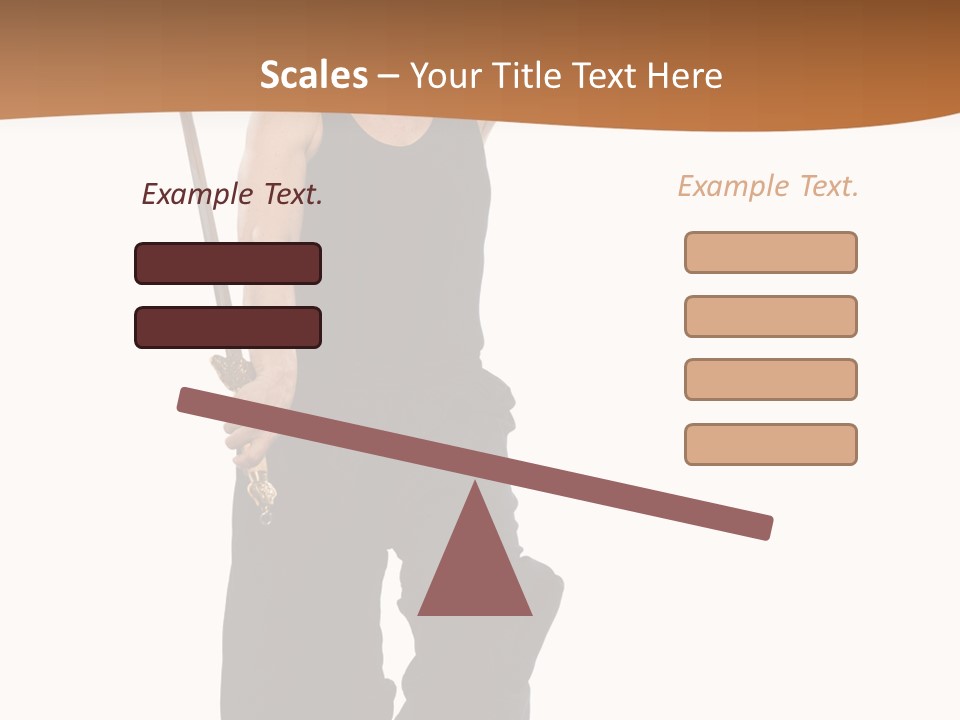 Scales – Your Title Text Here

Example Text.

Example Text.